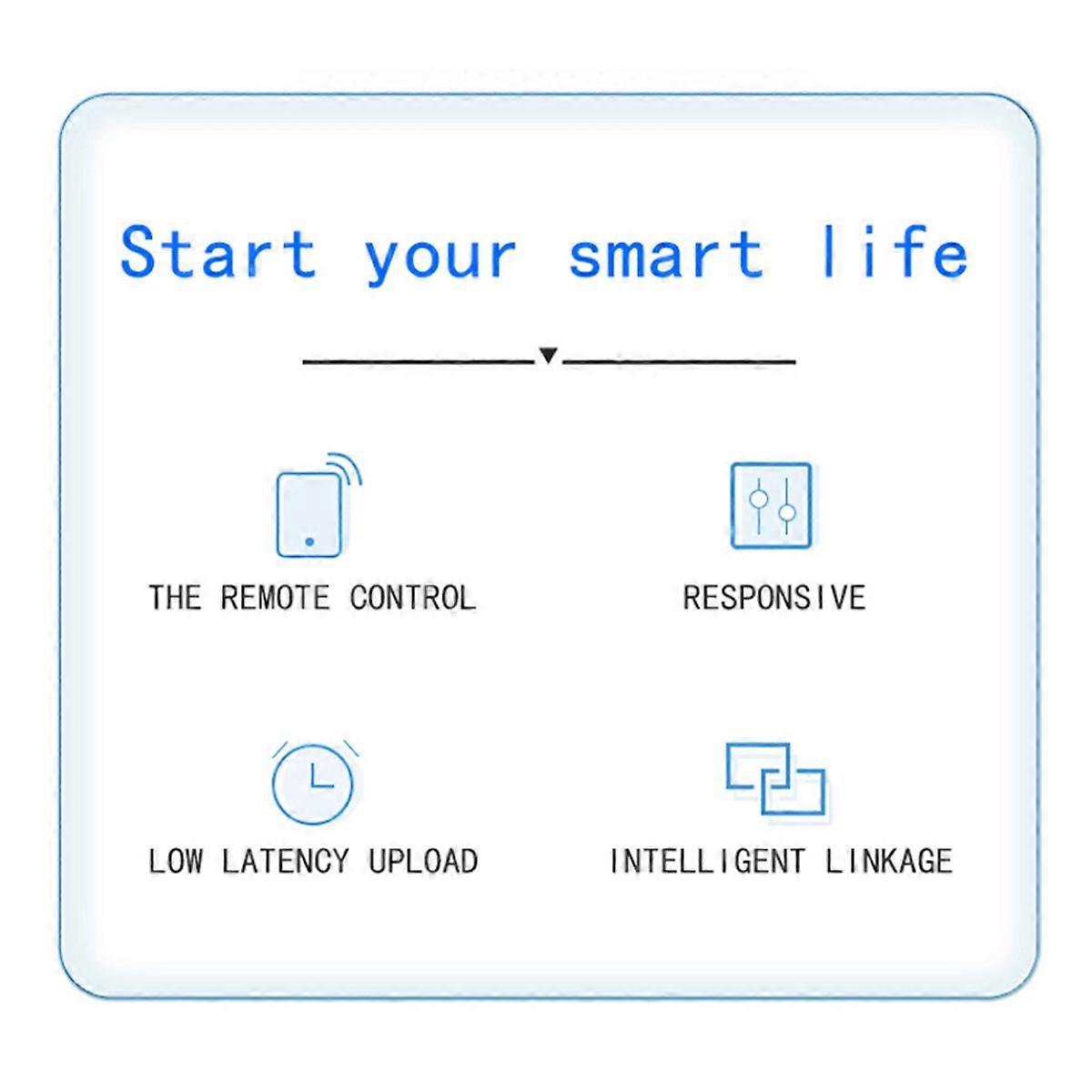 Start your smart life

THE REMOTE CONTROL

RESPONSIVE

LOW LATENCY UPLOAD

INTELLIGENT LINKAGE